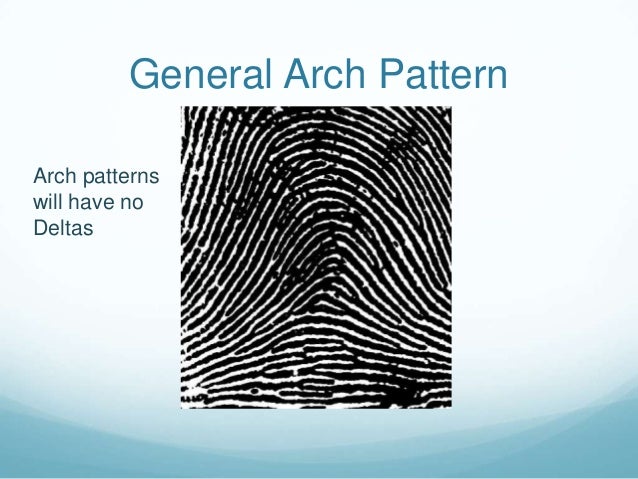 General Arch Pattern

Arch patterns will have no Deltas